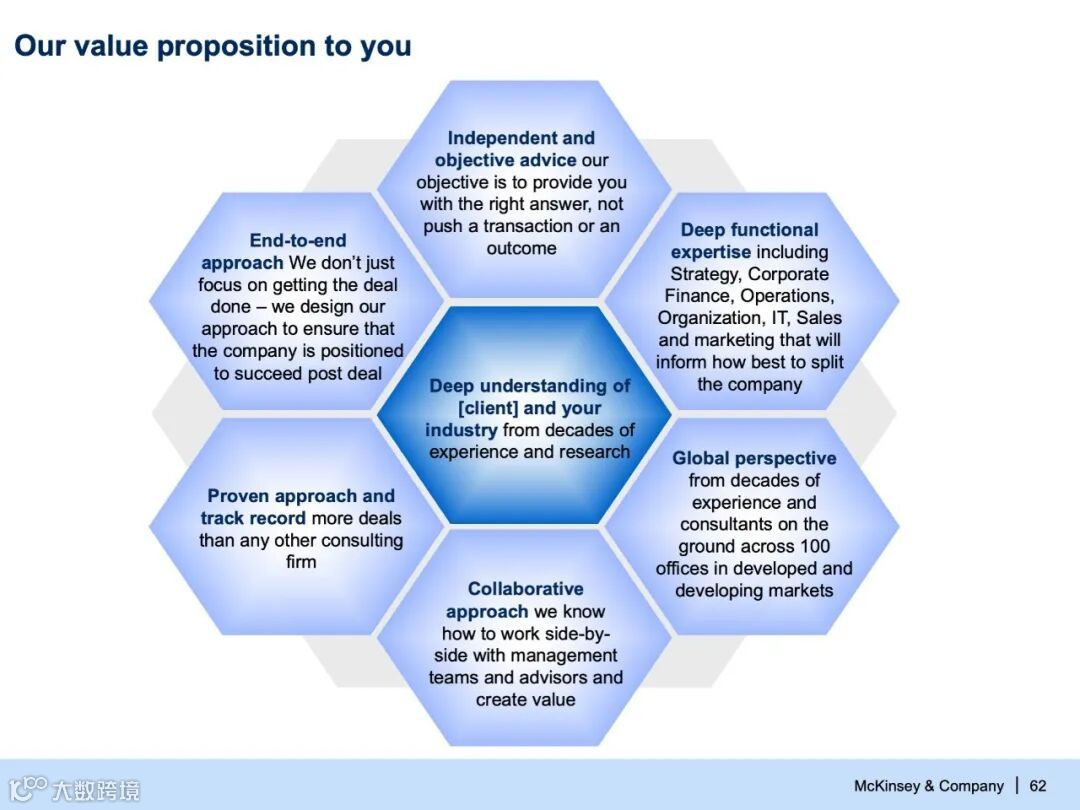 Our value proposition to you

Independent and objective advice our objective is to provide you with the right answer, not push a transaction or an outcome

End-to-end approach We don't just focus on getting the deal done – we design our approach to ensure that the company is positioned to succeed post deal

Deep functional expertise including Strategy, Corporate Finance, Operations, Organization, IT, Sales and marketing that will inform how best to split the company

Deep understanding of [client] and your industry from decades of experience and research

Proven approach and track record more deals than any other consulting firm

Global perspective from decades of experience and consultants on the ground across 100 offices in developed and developing markets

Collaborative approach we know how to work side-by-side with management teams and advisors and create value

大数跨境

McKinsey & Company | 62